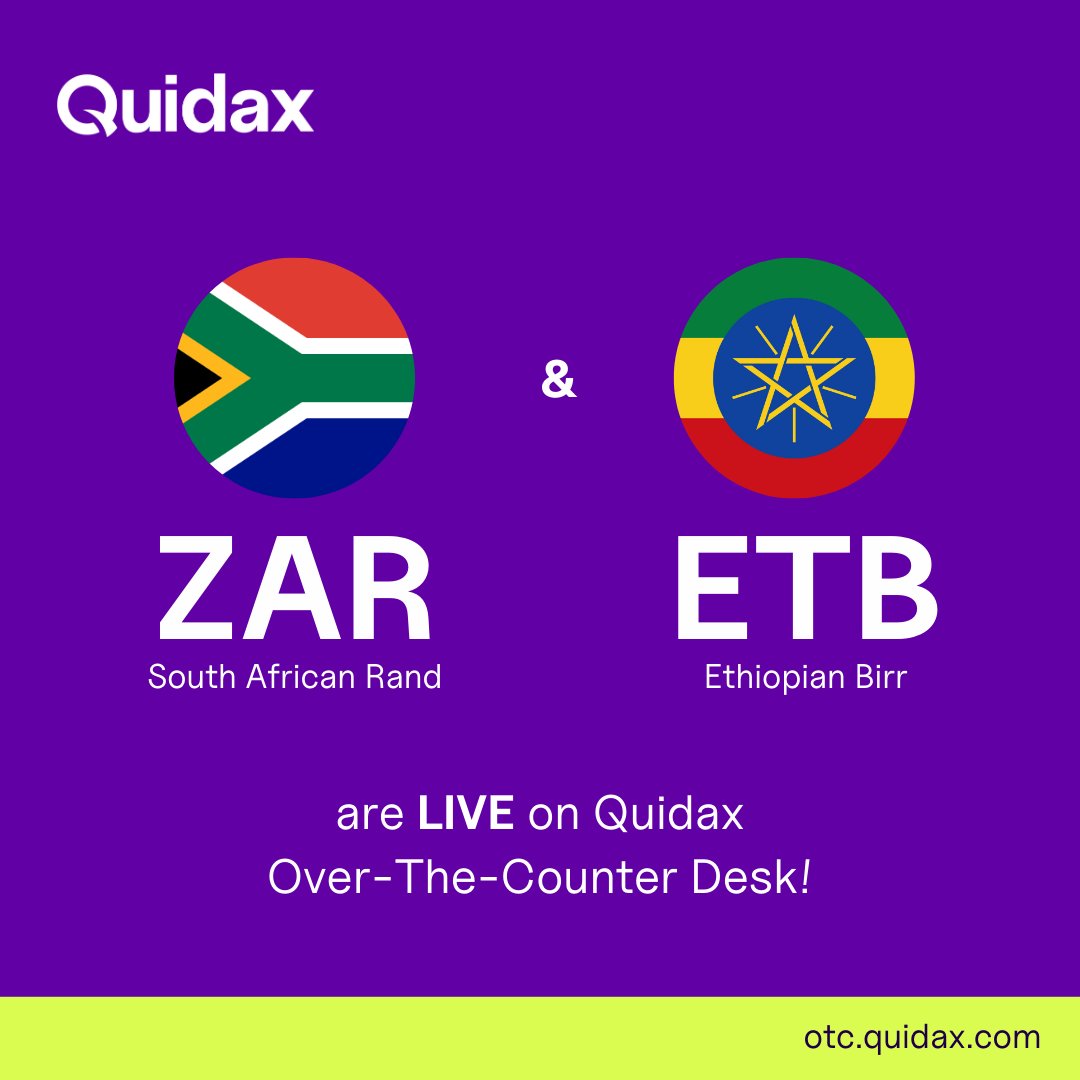 Quidax

ZAR
South African Rand

&

ETB
Ethiopian Birr

are LIVE on Quidax Over-The-Counter Desk!

otc.quidax.com